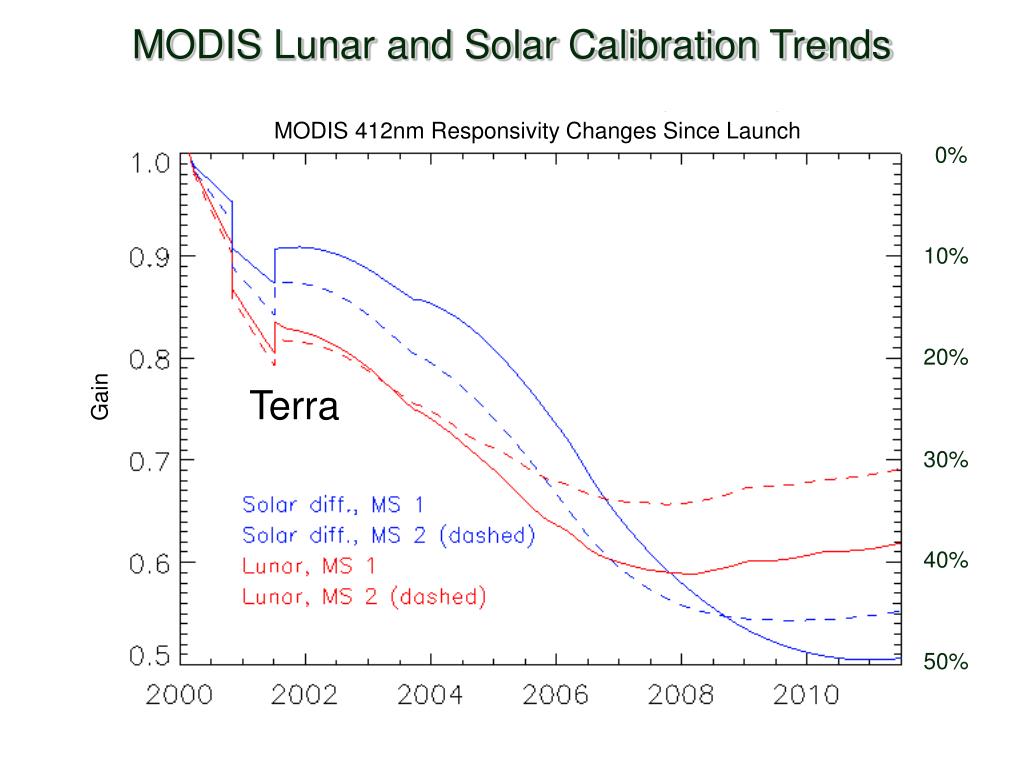 MODIS Lunar and Solar Calibration Trends

MODIS 412nm Responsivity Changes Since Launch

Gain

1.0
0.9
0.8
0.7
0.6
0.5

0%
10%
20%
30%
40%
50%

Terra

Solar diff., MS 1
Solar diff., MS 2 (dashed)
Lunar, MS 1
Lunar, MS 2 (dashed)

2000 2002 2004 2006 2008 2010